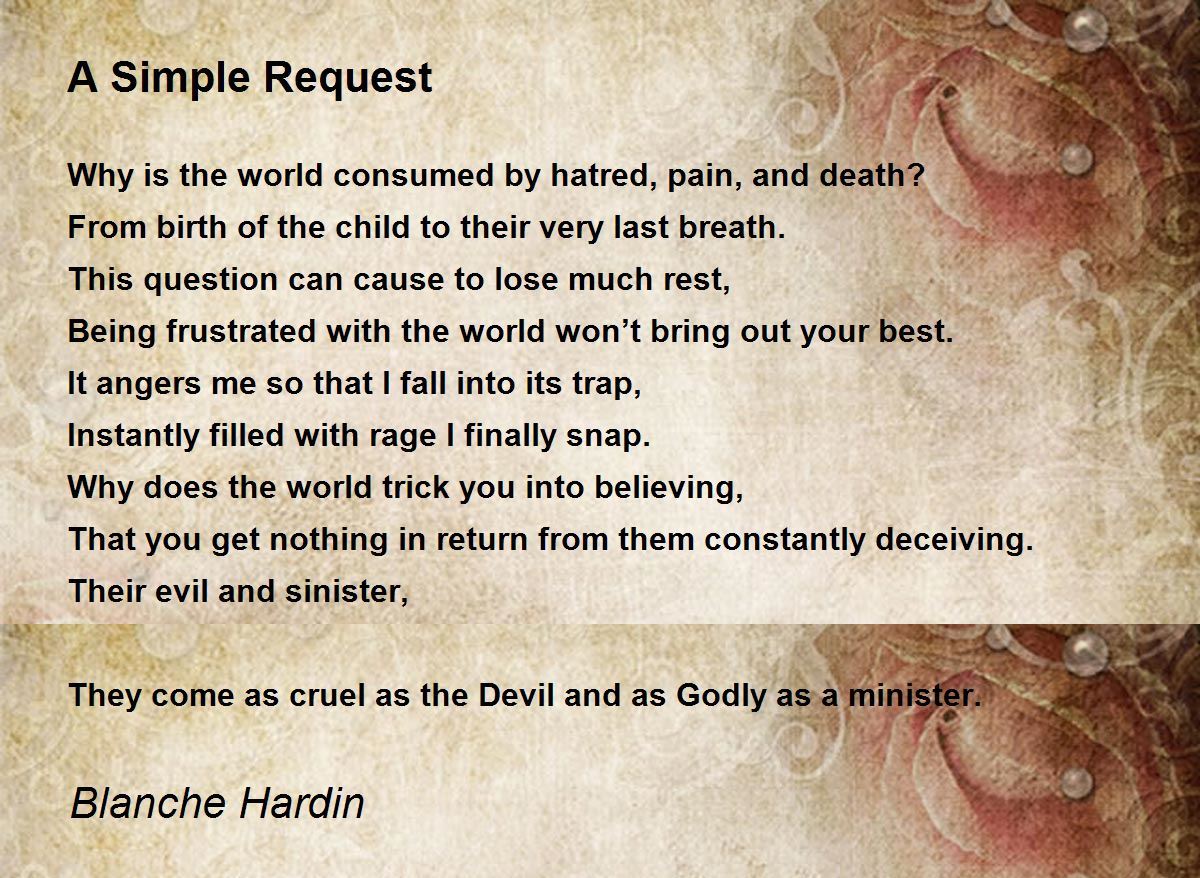 A Simple Request

Why is the world consumed by hatred, pain, and death?
From birth of the child to their very last breath.
This question can cause to lose much rest,
Being frustrated with the world won’t bring out your best.
It angers me so that I fall into its trap,
Instantly filled with rage I finally snap.
Why does the world trick you into believing,
That you get nothing in return from them constantly deceiving.
Their evil and sinister,

They come as cruel as the Devil and as Godly as a minister.

Blanche Hardin